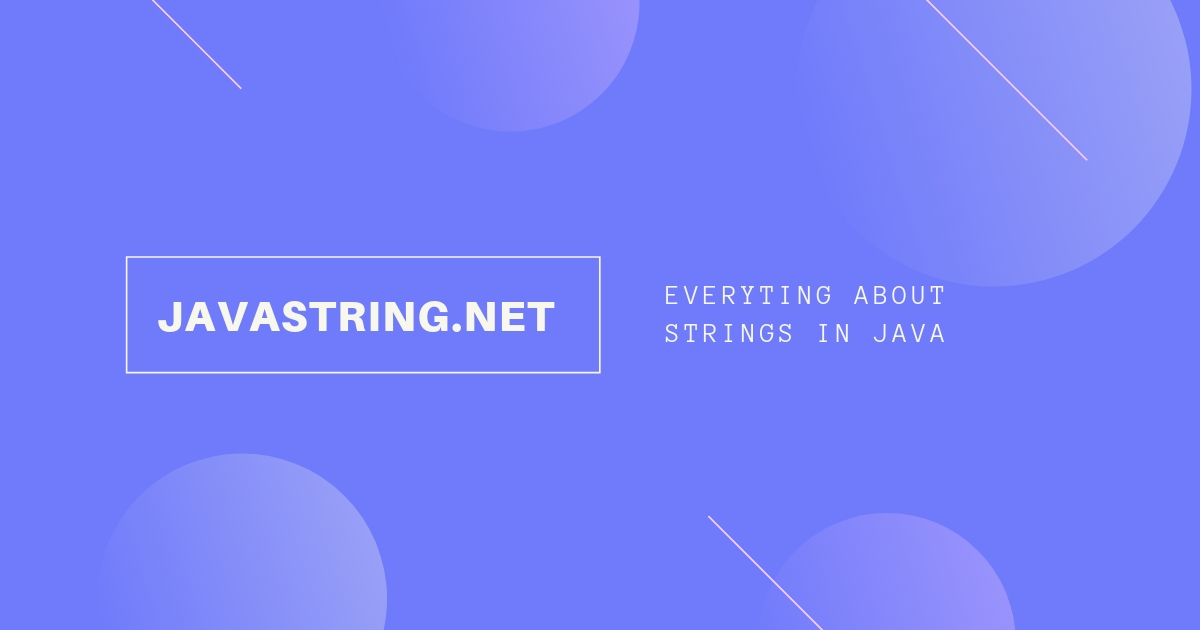 JAVASTRING.NET

EVERYTING ABOUT STRINGS IN JAVA